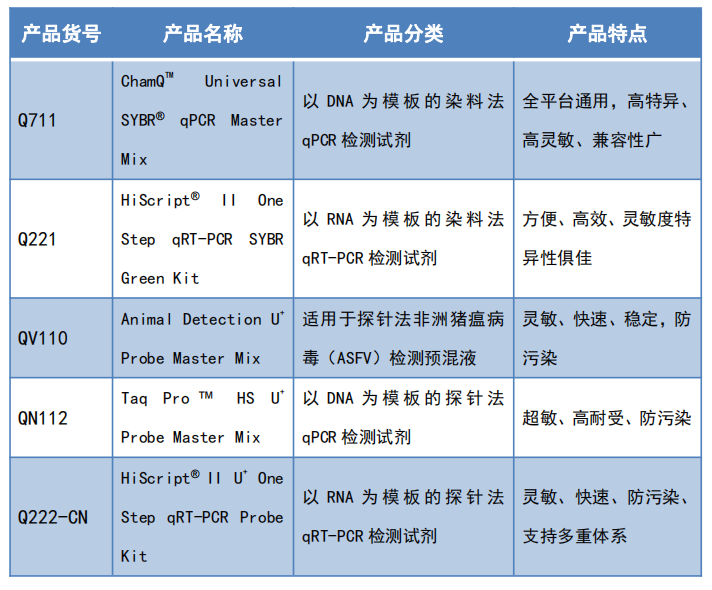 | 产品货号 | 产品名称 | 产品分类 | 产品特点 |
|---|---|---|---|
| Q711 | ChamQ™ Universal SYBR® qPCR Master Mix | 以 DNA 为模板的染料法 qPCR 检测试剂 | 全平台通用，高特异、高灵敏、兼容性广 |
| Q221 | HiScript® II One Step qRT-PCR SYBR Green Kit | 以 RNA 为模板的染料法 qRT-PCR 检测试剂 | 方便、高效、灵敏度特异性俱佳 |
| QV110 | Animal Detection U⁺ Probe Master Mix | 适用于探针法非洲猪瘟病毒（ASFV）检测预混液 | 灵敏、快速、稳定，防污染 |
| QN112 | Taq Pro ™ HS U⁺ Probe Master Mix | 以 DNA 为模板的探针法 qPCR 检测试剂 | 超敏、高耐受、防污染 |
| Q222-CN | HiScript® II U⁺ One Step qRT-PCR Probe Kit | 以 RNA 为模板的探针法 qRT-PCR 检测试剂 | 灵敏、快速、防污染、支持多重体系 |